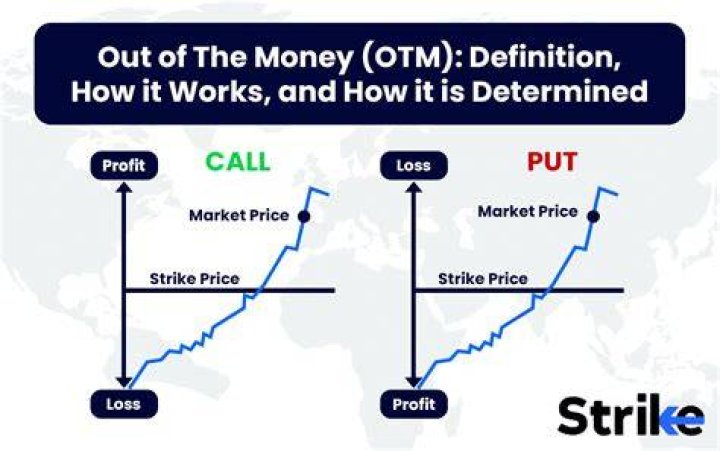 Out of The Money (OTM): Definition, How it Works, and How it is Determined

Profit

CALL

Market Price

Strike Price

Loss

Loss

PUT

Market Price

Strike Price

Profit

Strike